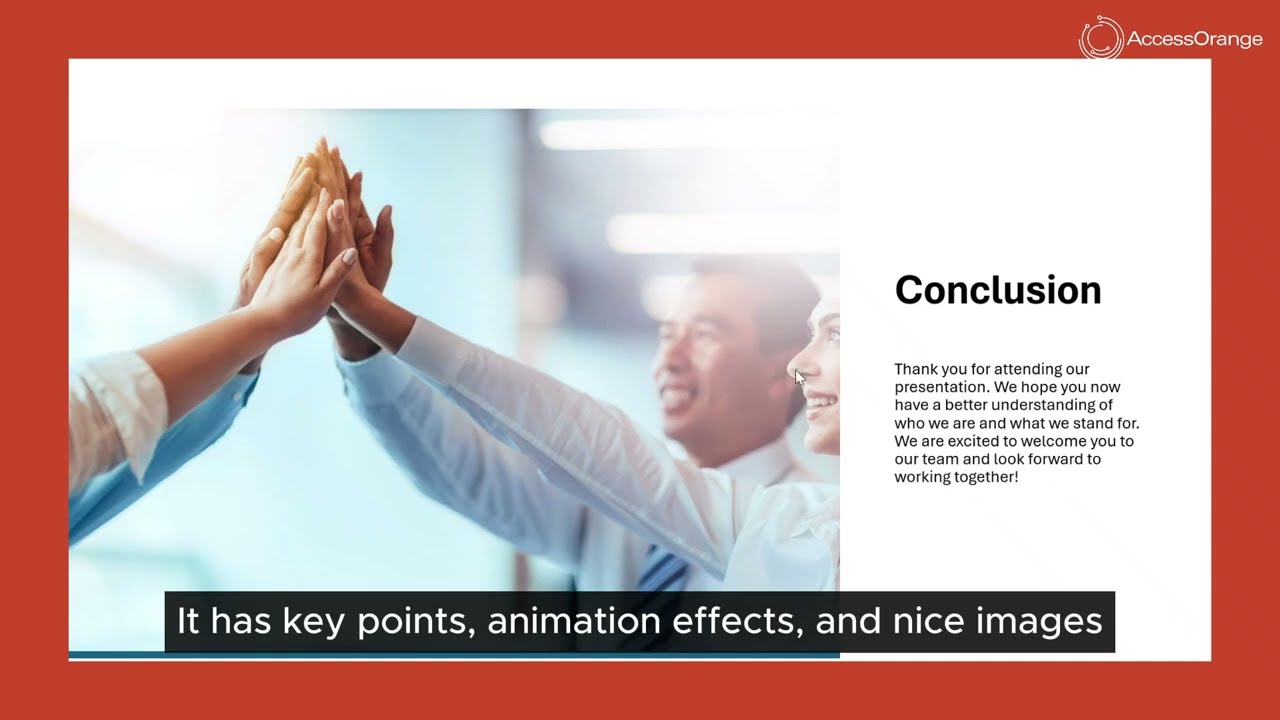 AccessOrange

Conclusion

Thank you for attending our presentation. We hope you now have a better understanding of who we are and what we stand for. We are excited to welcome you to our team and look forward to working together!

It has key points, animation effects, and nice images